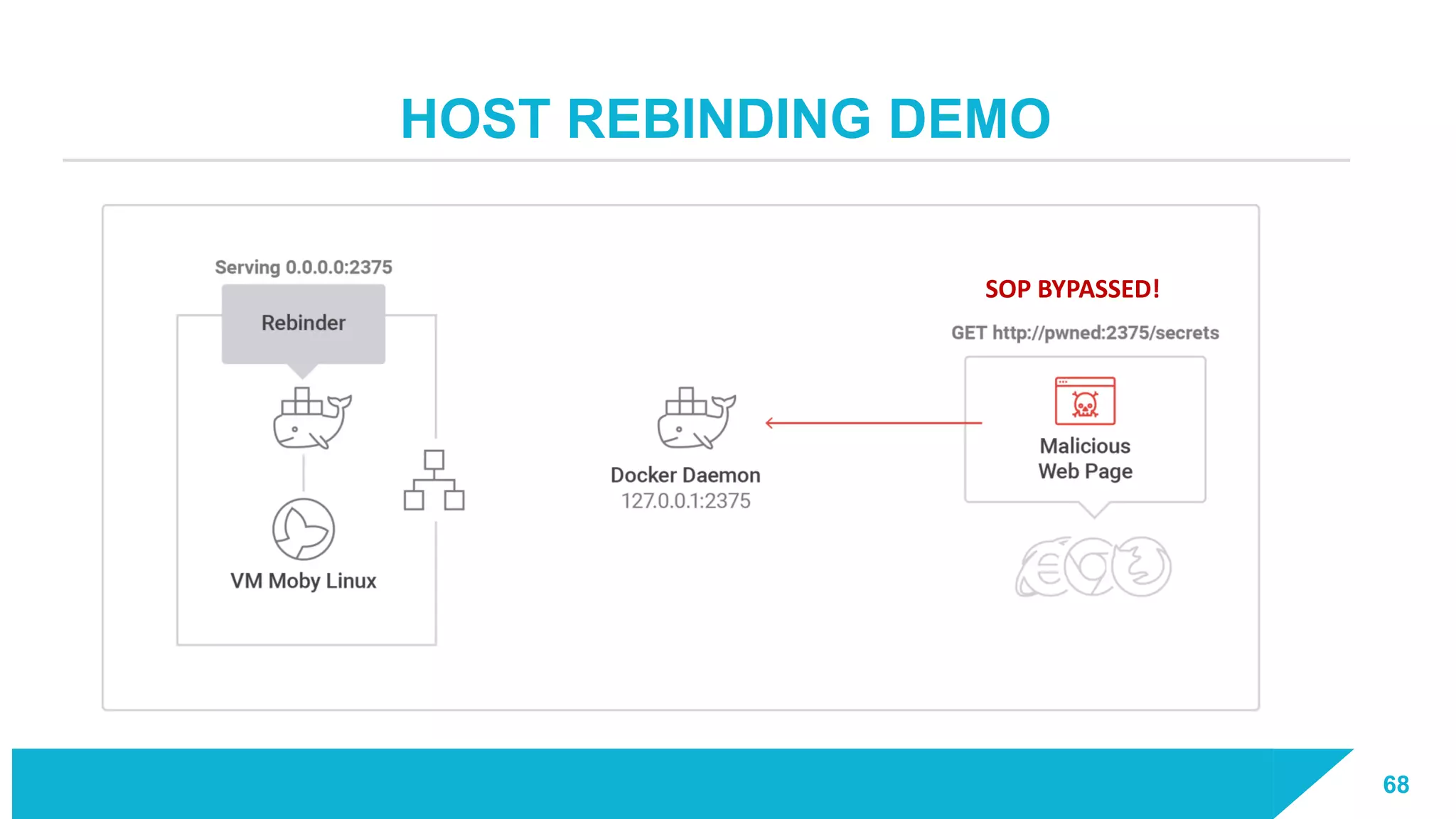 HOST REBINDING DEMO

Serving 0.0.0.0:2375

Rebinder

VM Moby Linux

Docker Daemon
127.0.0.1:2375

SOP BYPASSED!

GET http://pwned:2375/secrets

Malicious Web Page

68